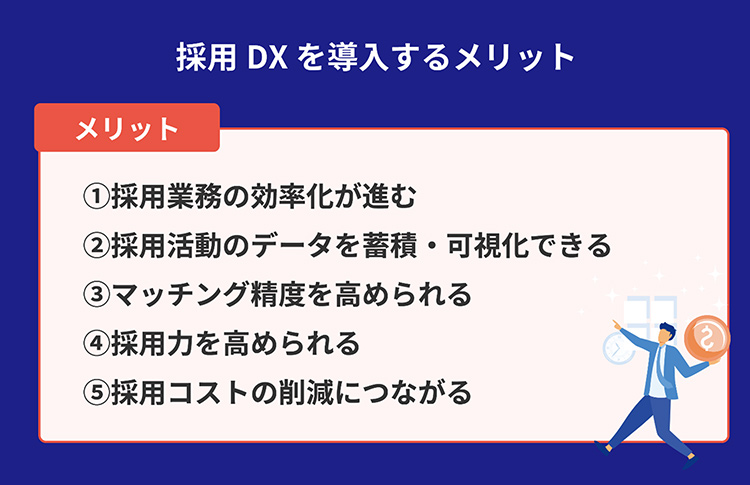 採用 DX を導入するメリット

メリット

①採用業務の効率化が進む

②採用活動のデータを蓄積・可視化できる

③マッチング精度を高められる

④採用力を高められる

⑤採用コストの削減につながる